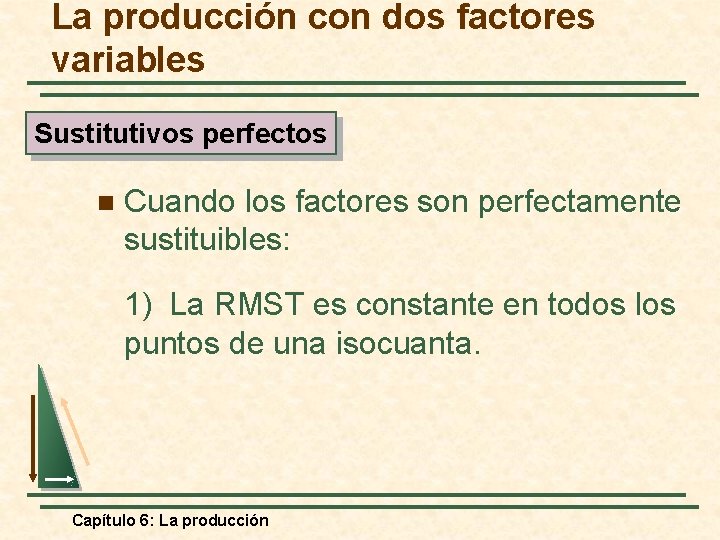 La producción con dos factores variables

Sustitutivos perfectos

Cuando los factores son perfectamente sustituibles:

1) La RMST es constante en todos los puntos de una isocuanta.

Capítulo 6: La producción